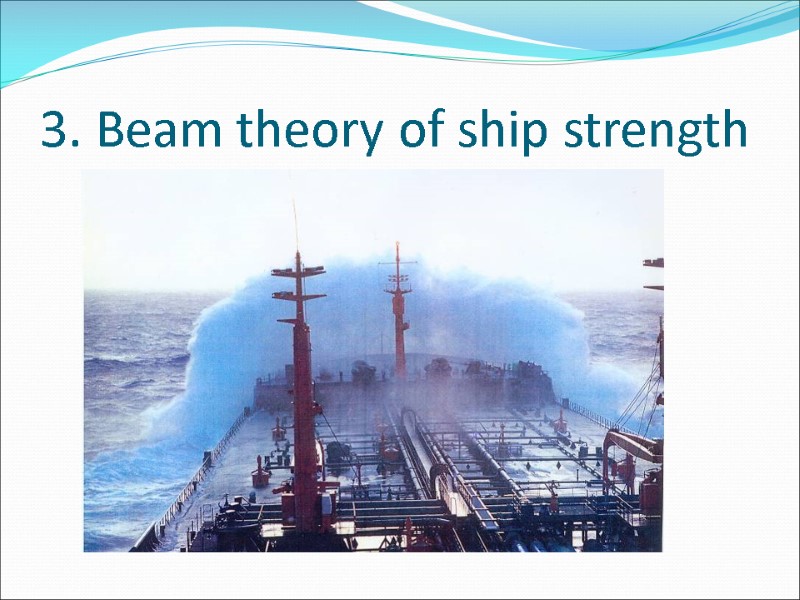 3. Beam theory of ship strength